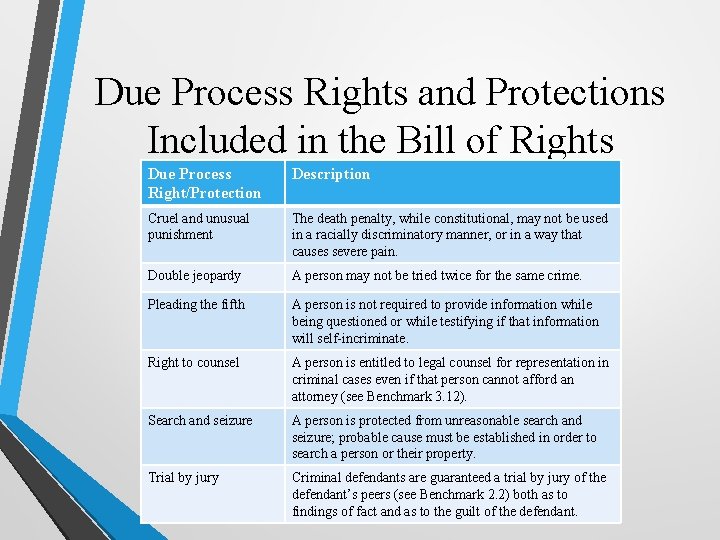 Due Process Rights and Protections Included in the Bill of Rights

| Due Process Right/Protection | Description |
|---|---|
| Cruel and unusual punishment | The death penalty, while constitutional, may not be used in a racially discriminatory manner, or in a way that causes severe pain. |
| Double jeopardy | A person may not be tried twice for the same crime. |
| Pleading the fifth | A person is not required to provide information while being questioned or while testifying if that information will self-incriminate. |
| Right to counsel | A person is entitled to legal counsel for representation in criminal cases even if that person cannot afford an attorney (see Benchmark 3.12). |
| Search and seizure | A person is protected from unreasonable search and seizure; probable cause must be established in order to search a person or their property. |
| Trial by jury | Criminal defendants are guaranteed a trial by jury of the defendant's peers (see Benchmark 2.2) both as to findings of fact and as to the guilt of the defendant. |